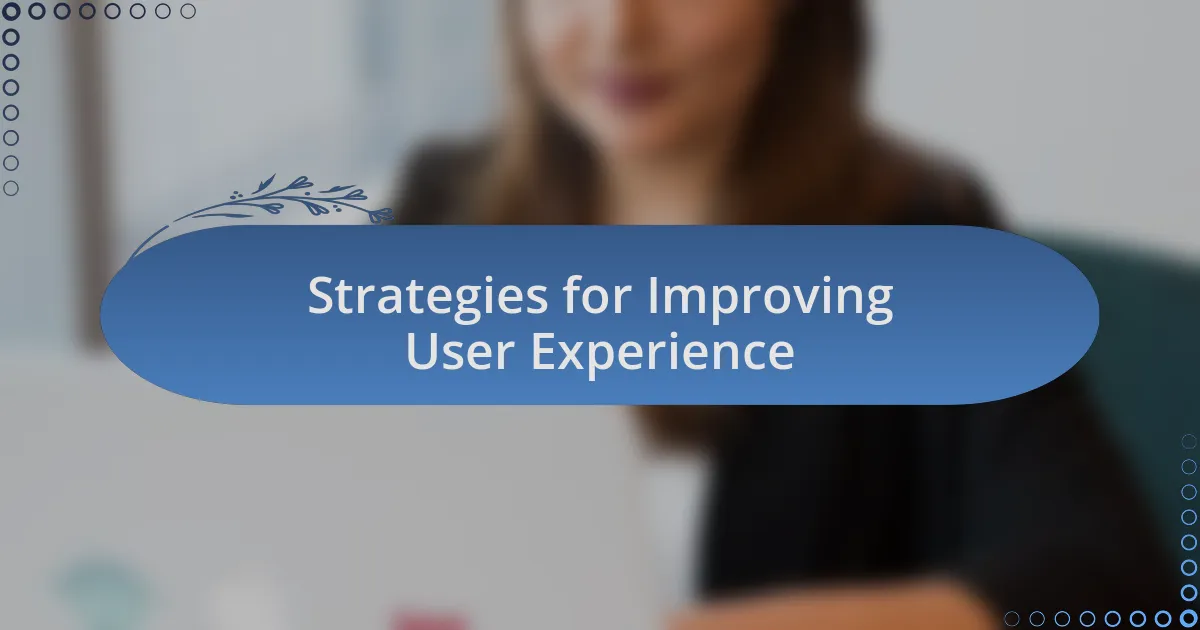 Strategies for Improving User Experience